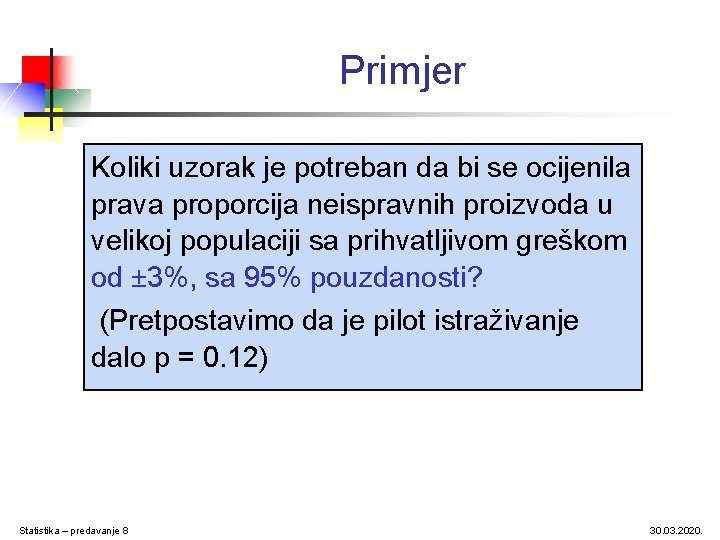 Primjer

Koliki uzorak je potreban da bi se ocijenila prava proporcija neispravnih proizvoda u velikoj populaciji sa prihvatljivom greškom od ±3%, sa 95% pouzdanosti?

(Pretpostavimo da je pilot istraživanje dalo p = 0.12)

Statistika – predavanje 8

30.03.2020.